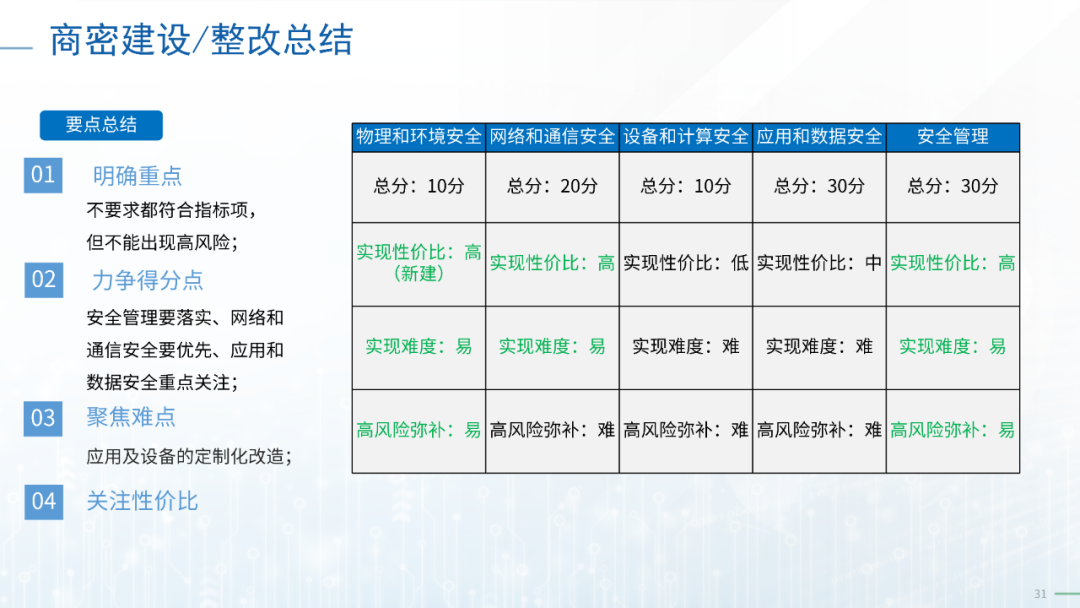 商密建设/整改总结

要点总结

01 明确重点

不要求都符合指标项，但不能出现高风险；

02 力争得分点

安全管理要落实、网络和通信安全要优先、应用和数据安全重点关注；

03 聚焦难点

应用及设备的定制化改造；

04 关注性价比

| 物理和环境安全 | 网络和通信安全 | 设备和计算安全 | 应用和数据安全 | 安全管理 |
|---|---|---|---|---|
| 总分：10分 | 总分：20分 | 总分：10分 | 总分：30分 | 总分：30分 |
| 实现性价比：高（新建） | 实现性价比：高 | 实现性价比：低 | 实现性价比：中 | 实现性价比：高 |
| 实现难度：易 | 实现难度：易 | 实现难度：难 | 实现难度：难 | 实现难度：易 |
| 高风险弥补：易 | 高风险弥补：难 | 高风险弥补：难 | 高风险弥补：难 | 高风险弥补：易 |

31